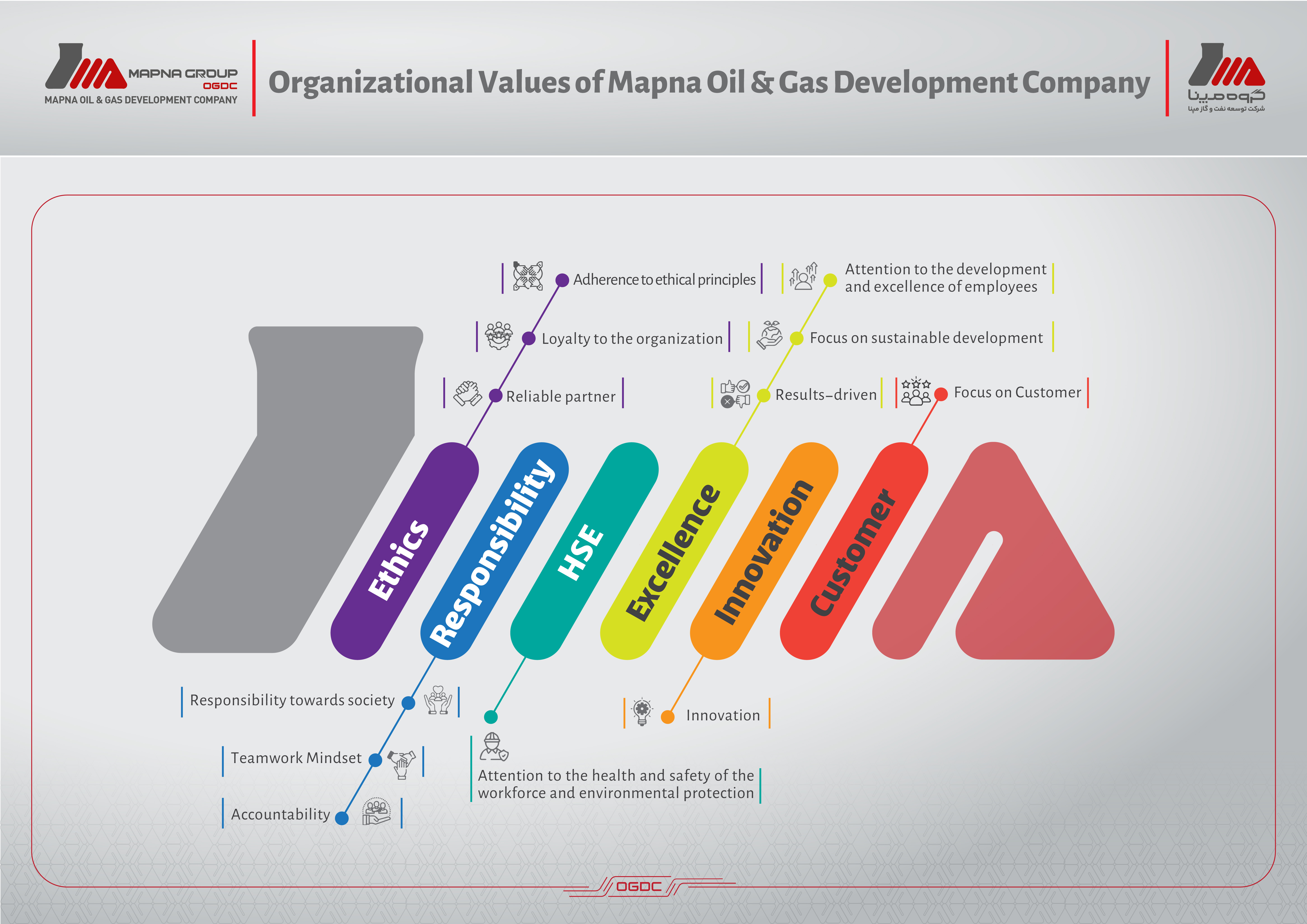 MAPNA GROUP
OGDC
MAPNA OIL & GAS DEVELOPMENT COMPANY

Organizational Values of Mapna Oil & Gas Development Company

گروه مپنا
شرکت توسعه نفت و گاز مپنا

Adherence to ethical principles

Loyalty to the organization

Reliable partner

Attention to the development and excellence of employees

Focus on sustainable development

Results-driven

Focus on Customer

Ethics

Responsibility

HSE

Excellence

Innovation

Customer

Responsibility towards society

Teamwork Mindset

Accountability

Attention to the health and safety of the workforce and environmental protection

Innovation

OGDC